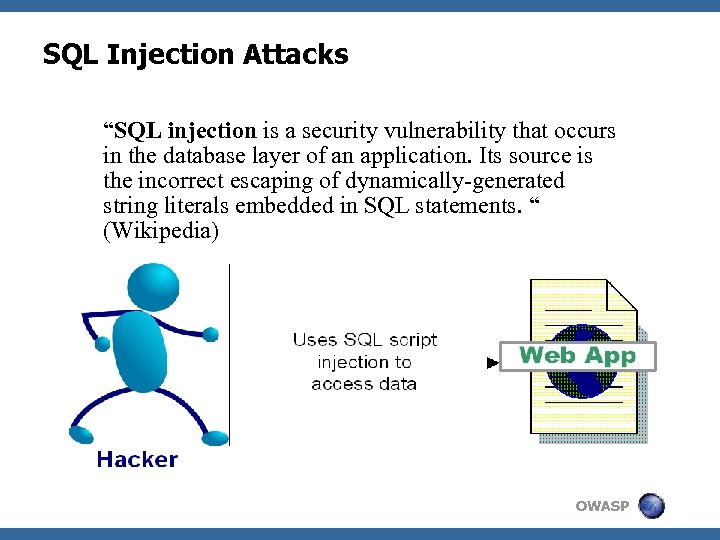 SQL Injection Attacks

“SQL injection is a security vulnerability that occurs in the database layer of an application. Its source is the incorrect escaping of dynamically-generated string literals embedded in SQL statements. “ (Wikipedia)

Hacker

Uses SQL script injection to access data

Web App

OWASP